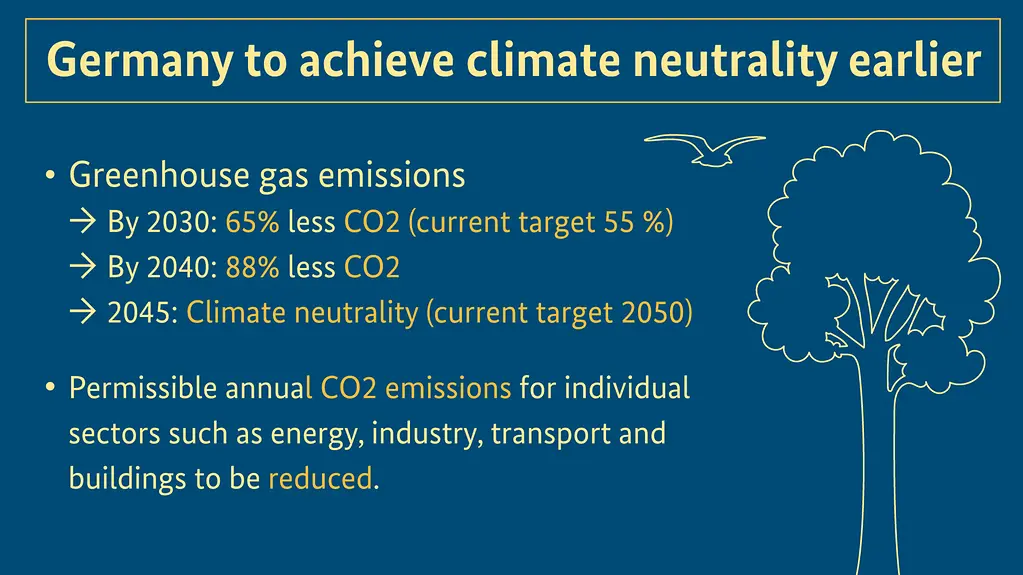 Germany to achieve climate neutrality earlier

• Greenhouse gas emissions
→ By 2030: 65% less CO2 (current target 55 %)
→ By 2040: 88% less CO2
→ 2045: Climate neutrality (current target 2050)

• Permissible annual CO2 emissions for individual sectors such as energy, industry, transport and buildings to be reduced.